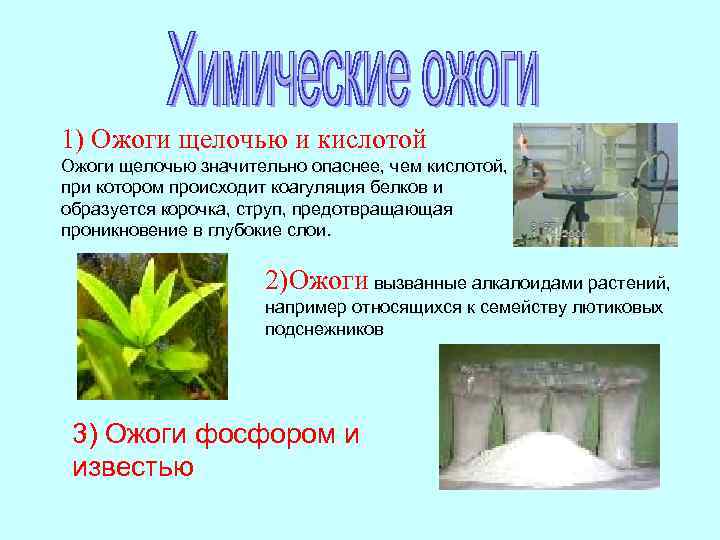 Химические ожоги

1) Ожоги щелочью и кислотой
Ожоги щелочью значительно опаснее, чем кислотой, при котором происходит коагуляция белков и образуется корочка, струп, предотвращающая проникновение в глубокие слои.

2)Ожоги вызванные алкалоидами растений, например относящихся к семейству лютиковых подснежников

3) Ожоги фосфором и известью